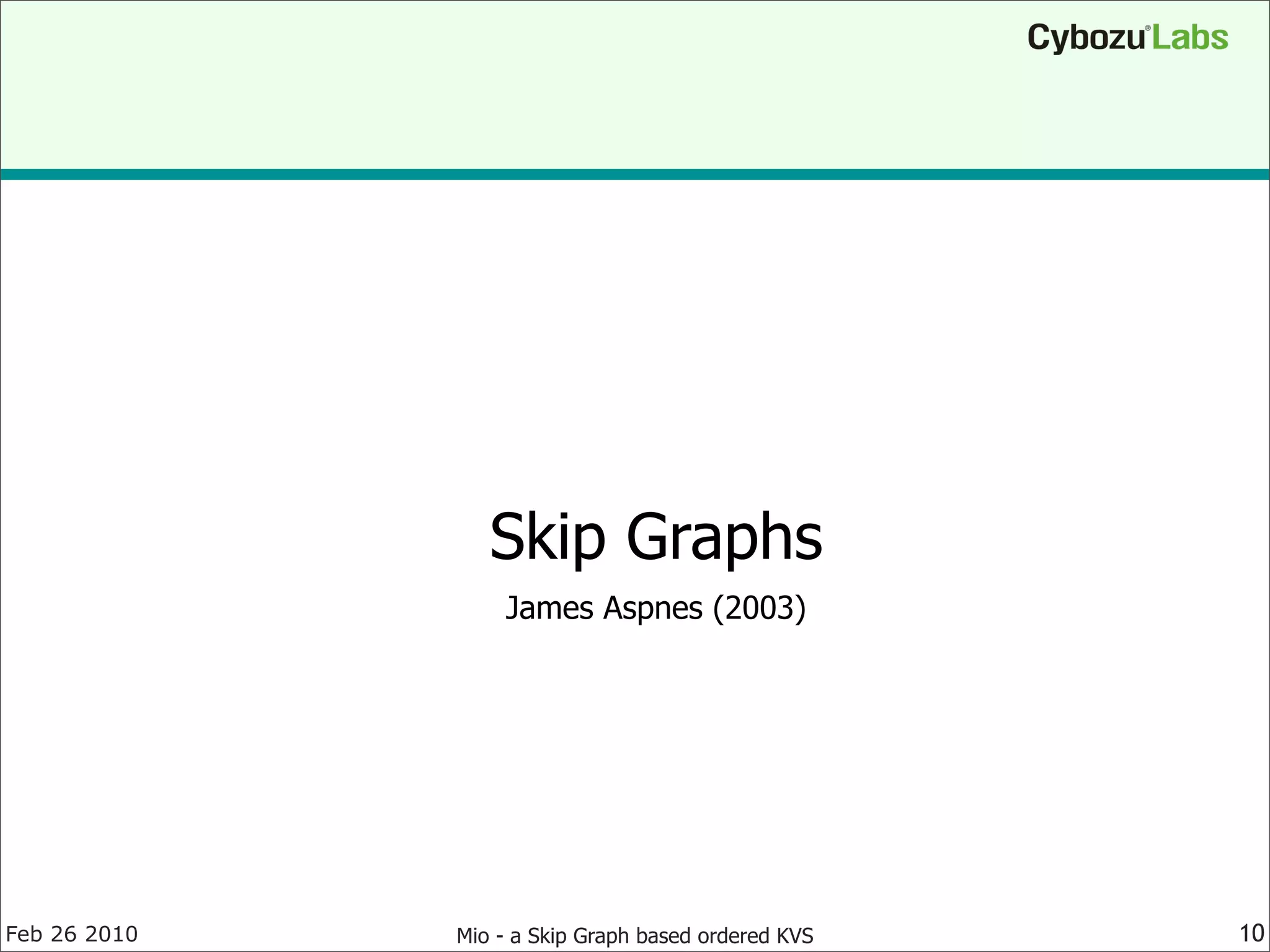 Cybozu® Labs

Skip Graphs

James Aspnes (2003)

Feb 26 2010

Mio - a Skip Graph based ordered KVS

10